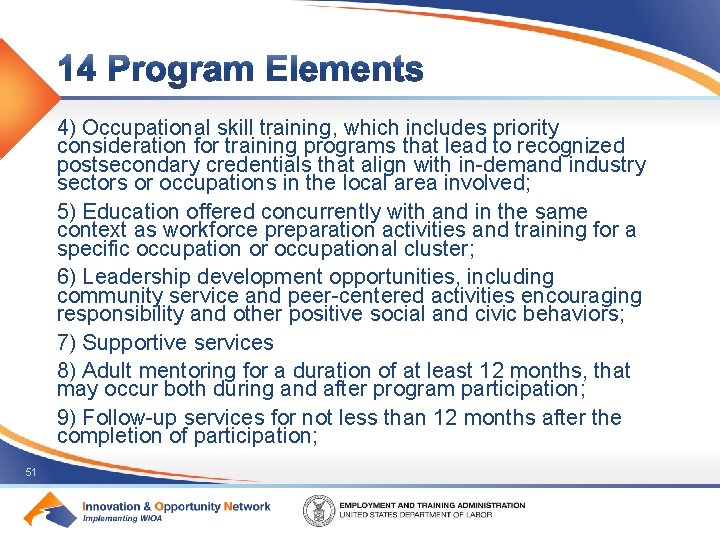 14 Program Elements

4) Occupational skill training, which includes priority consideration for training programs that lead to recognized postsecondary credentials that align with in-demand industry sectors or occupations in the local area involved;

5) Education offered concurrently with and in the same context as workforce preparation activities and training for a specific occupation or occupational cluster;

6) Leadership development opportunities, including community service and peer-centered activities encouraging responsibility and other positive social and civic behaviors;

7) Supportive services

8) Adult mentoring for a duration of at least 12 months, that may occur both during and after program participation;

9) Follow-up services for not less than 12 months after the completion of participation;

51

Innovation & Opportunity Network
Implementing WIOA

EMPLOYMENT AND TRAINING ADMINISTRATION
UNITED STATES DEPARTMENT OF LABOR